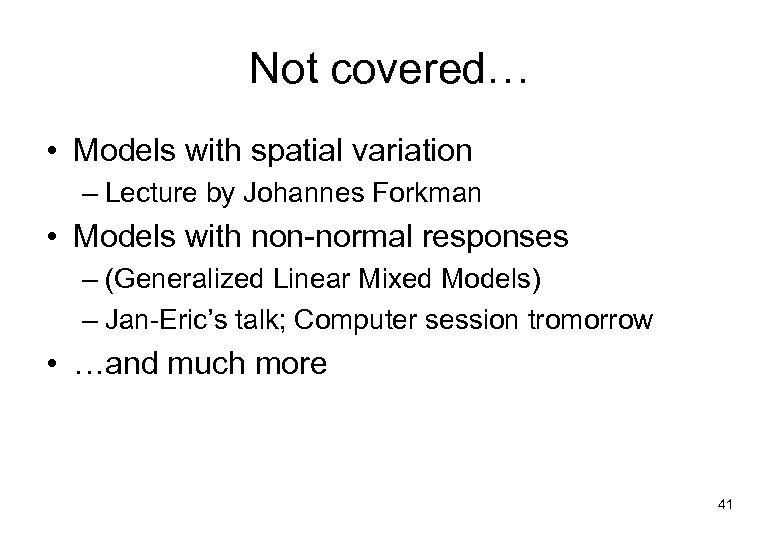 Not covered…

• Models with spatial variation
– Lecture by Johannes Forkman
• Models with non-normal responses
– (Generalized Linear Mixed Models)
– Jan-Eric's talk; Computer session tromorrow
• …and much more

41